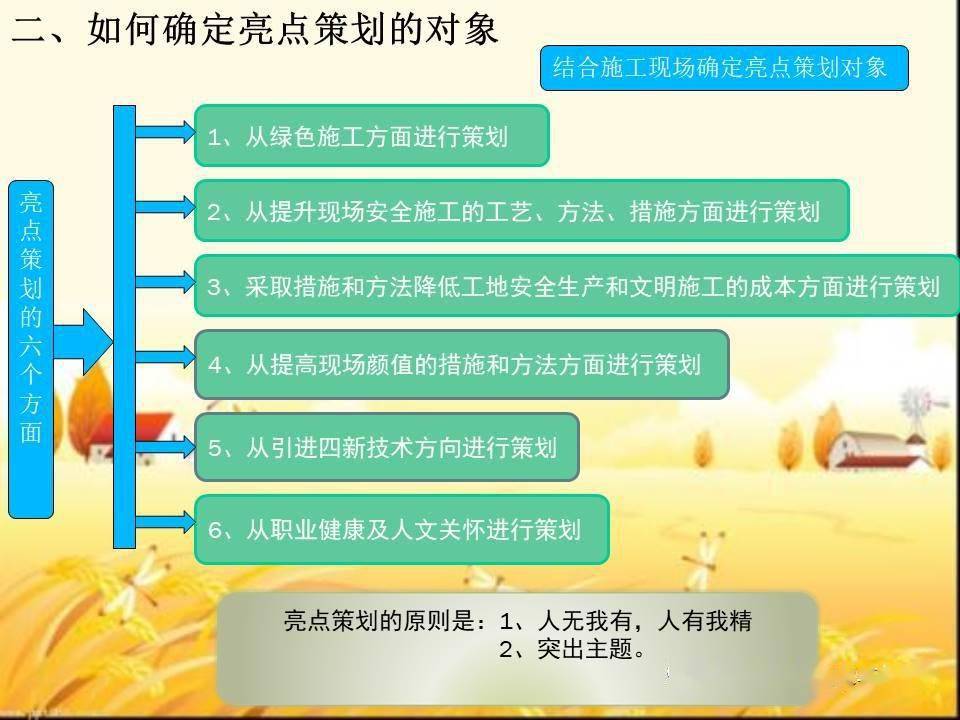 二、如何确定亮点策划的对象

结合施工现场确定亮点策划对象

亮点策划的六个方面

1、从绿色施工方面进行策划

2、从提升现场安全施工的工艺、方法、措施方面进行策划

3、采取措施和方法降低工地安全生产和文明施工的成本方面进行策划

4、从提高现场颜值的措施和方法方面进行策划

5、从引进四新技术方向进行策划

6、从职业健康及人文关怀进行策划

亮点策划的原则是：1、人无我有，人有我精
2、突出主题。